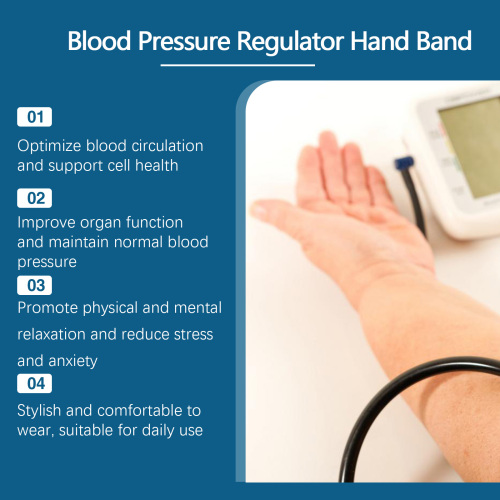 Blood Pressure Regulator Hand Band

01

Optimize blood circulation and support cell health

02

Improve organ function and maintain normal blood pressure

03

Promote physical and mental relaxation and reduce stress and anxiety

04

Stylish and comfortable to wear, suitable for daily use